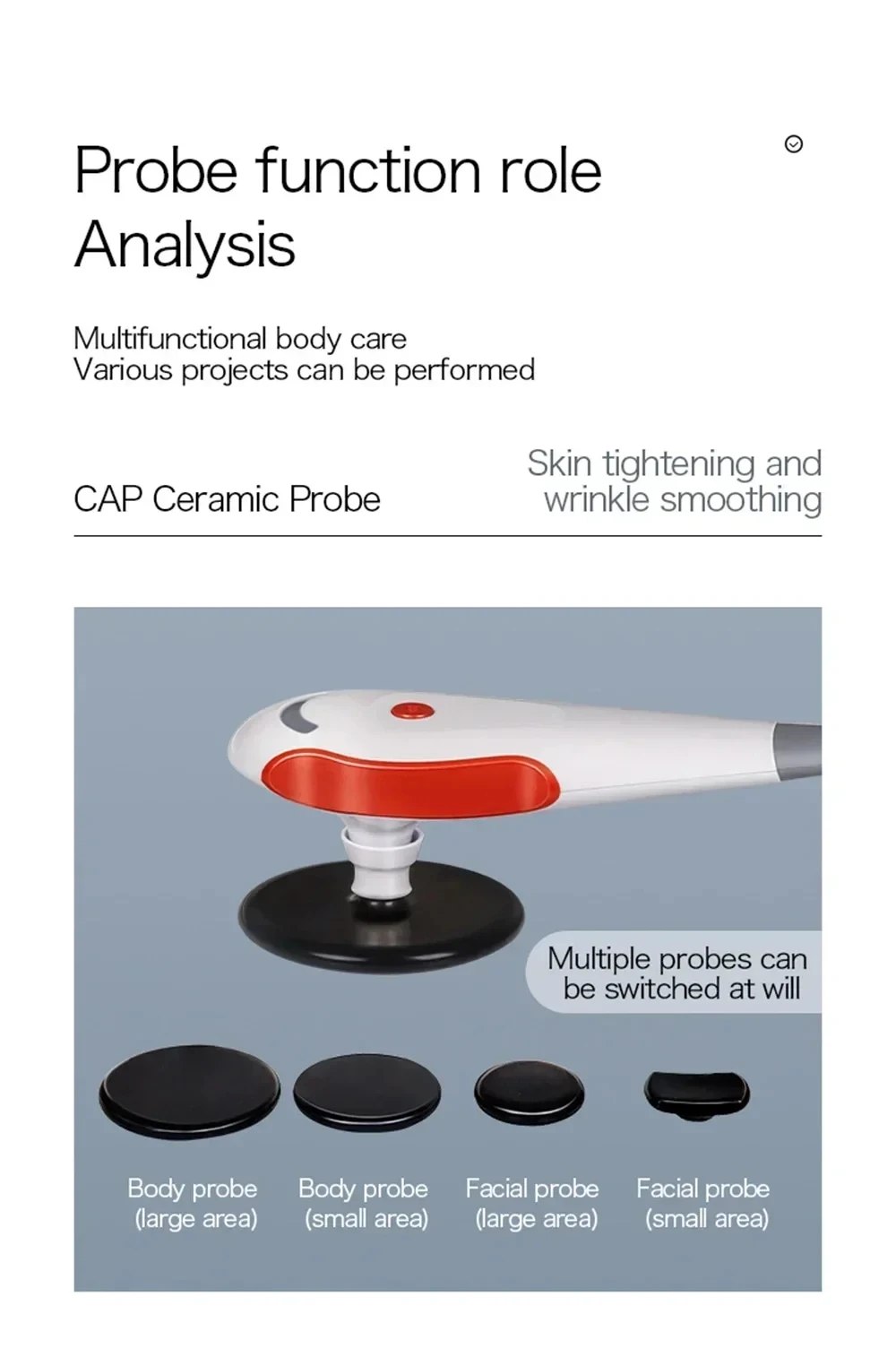 Probe function role
Analysis

Multifunctional body care
Various projects can be performed

CAP Ceramic Probe

Skin tightening and wrinkle smoothing

Multiple probes can be switched at will

Body probe (large area)

Body probe (small area)

Facial probe (large area)

Facial probe (small area)